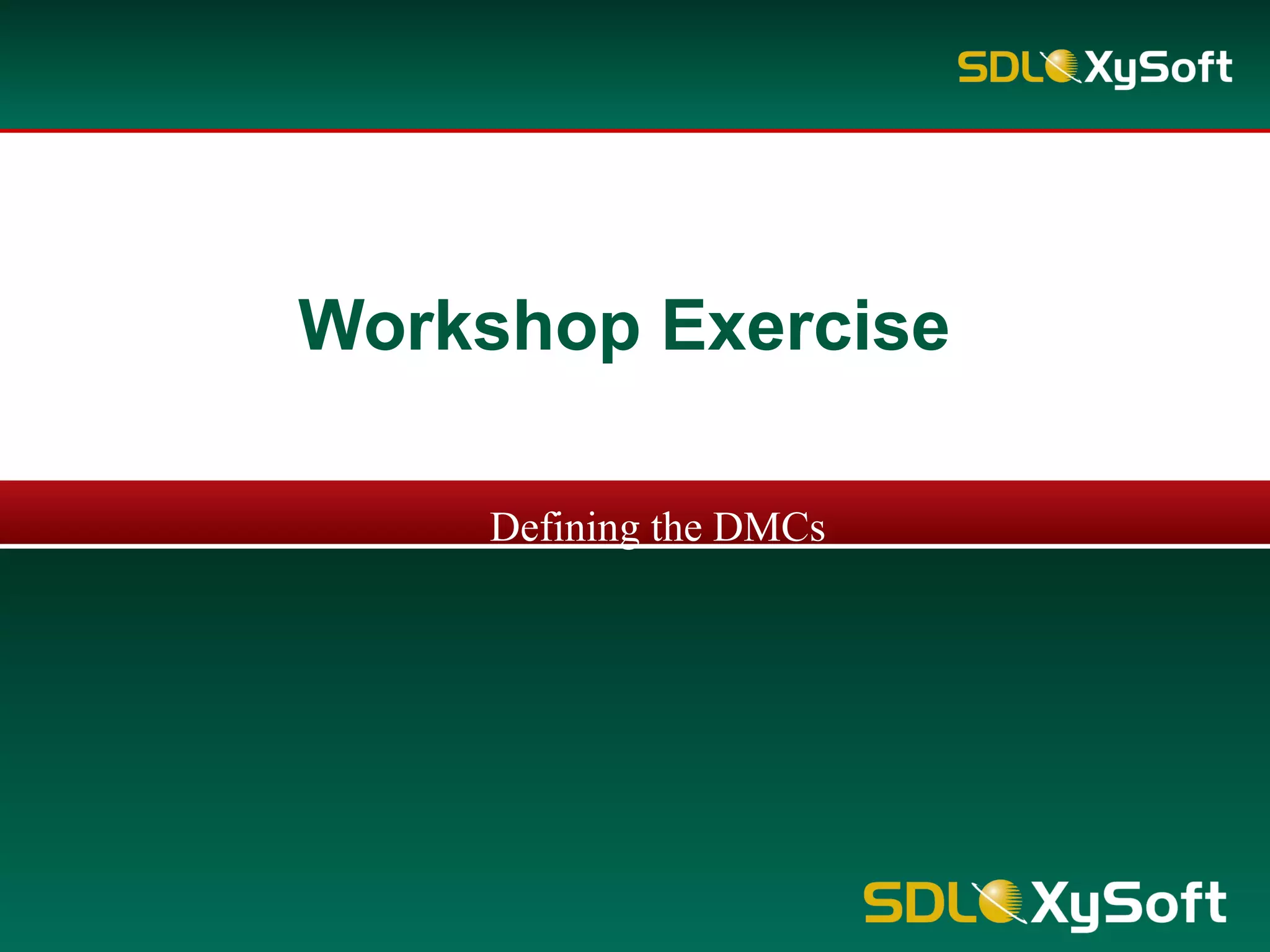 SDL XySoft

Workshop Exercise

Defining the DMCs

SDL XySoft